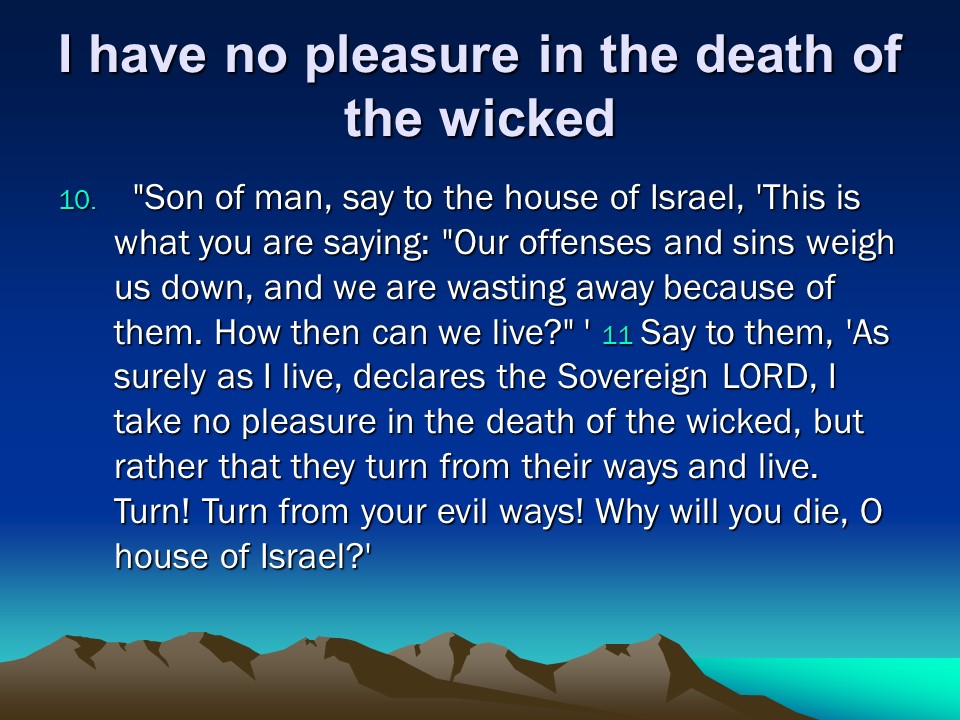 I have no pleasure in the death of the wicked

10. "Son of man, say to the house of Israel, 'This is what you are saying: "Our offenses and sins weigh us down, and we are wasting away because of them. How then can we live?" ' 11 Say to them, 'As surely as I live, declares the Sovereign LORD, I take no pleasure in the death of the wicked, but rather that they turn from their ways and live. Turn! Turn from your evil ways! Why will you die, O house of Israel?'